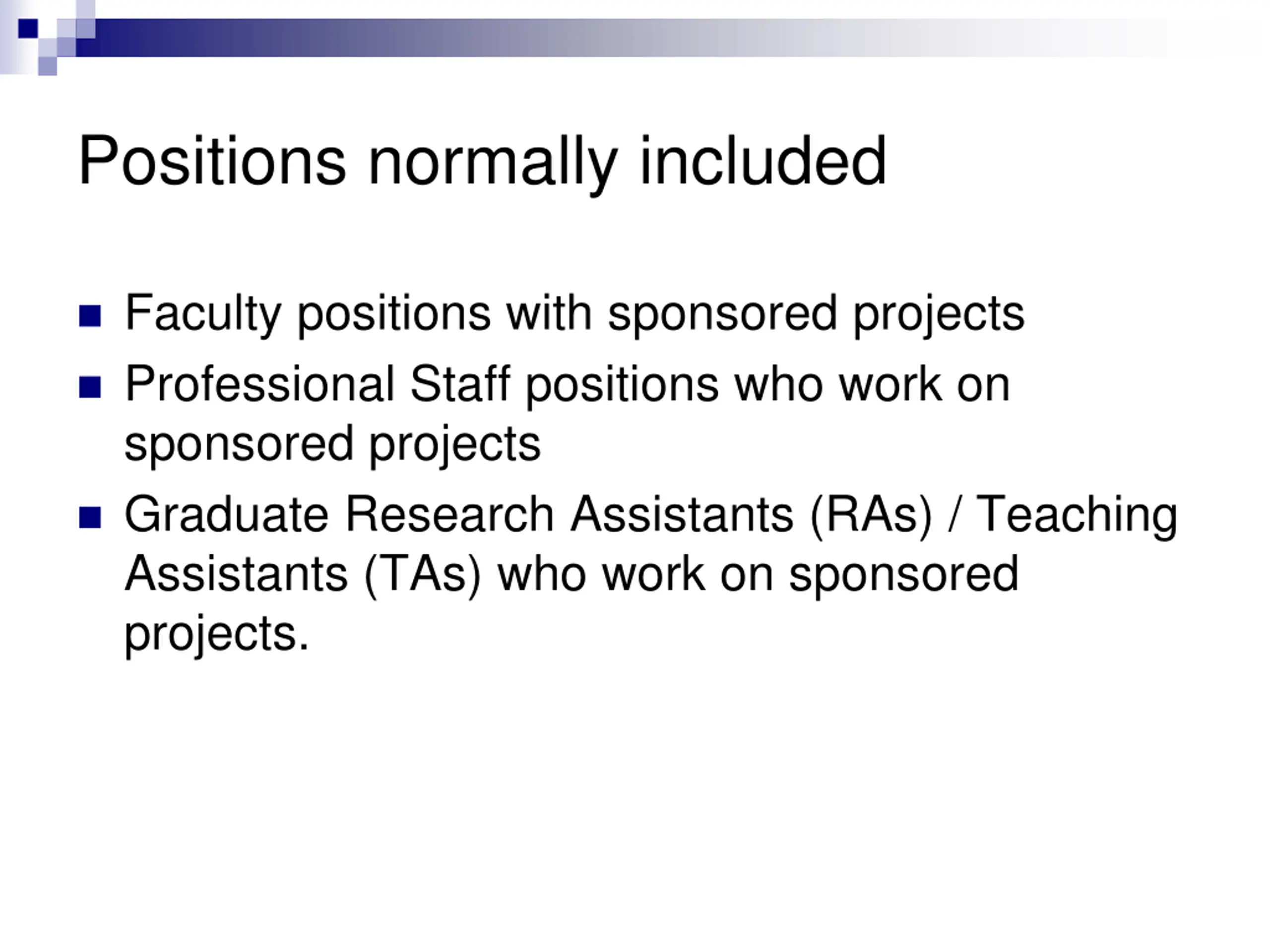 Positions normally included

- Faculty positions with sponsored projects
- Professional Staff positions who work on sponsored projects
- Graduate Research Assistants (RAs) / Teaching Assistants (TAs) who work on sponsored projects.